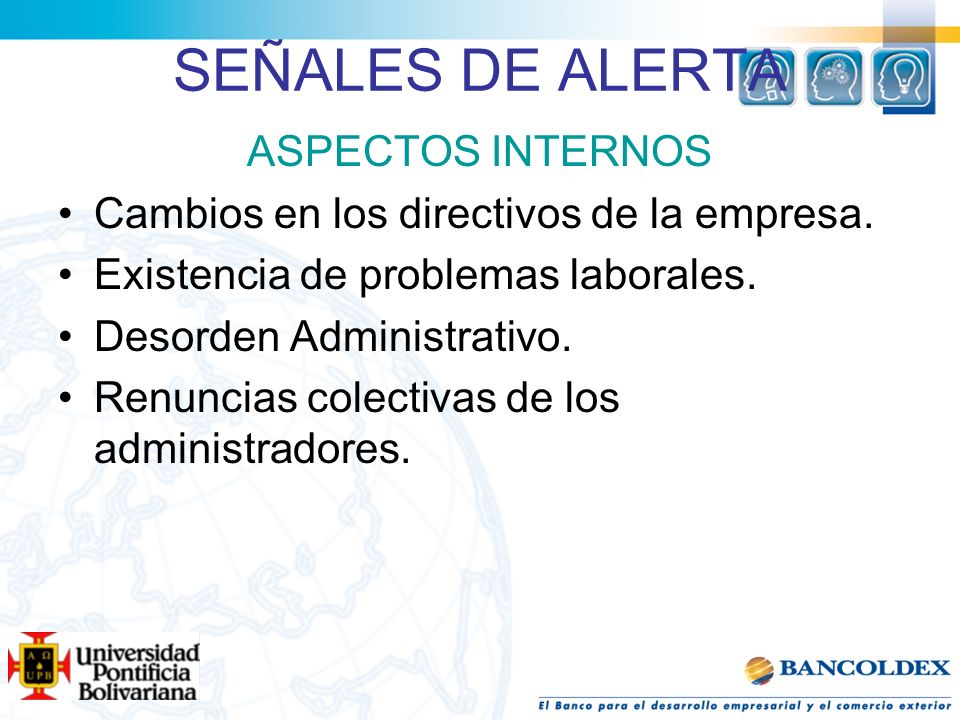 SEÑALES DE ALERTA

ASPECTOS INTERNOS

• Cambios en los directivos de la empresa.
• Existencia de problemas laborales.
• Desorden Administrativo.
• Renuncias colectivas de los administradores.

A Ω UPB Universidad Pontificia Bolivariana

BANCOLDEX
El Banco para el desarrollo empresarial y el comercio exterior